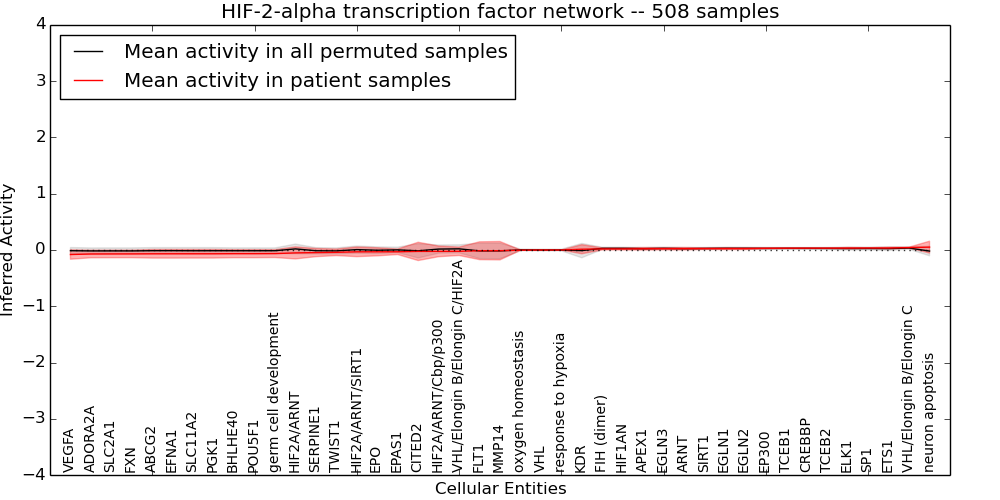 HIF-2-alpha transcription factor network -- 508 samples

Mean activity in all permuted samples
Mean activity in patient samples

Inferred Activity

4
3
2
1
0
−1
−2
−3
−4

VEGFA
ADORA2A
SLC2A1
FXN
ABCG2
EFNA1
SLC11A2
PGK1
BHLHE40
POU5F1
germ cell development
HIF2A/ARNT
SERPINE1
TWIST1
HIF2A/ARNT/SIRT1
EPO
EPAS1
CITED2
HIF2A/ARNT/Cbp/p300
VHL/Elongin B/Elongin C/HIF2A
FLT1
MMP14
oxygen homeostasis
VHL
response to hypoxia
KDR
FIH (dimer)
HIF1AN
APEX1
EGLN3
ARNT
SIRT1
EGLN1
EGLN2
EP300
TCEB1
CREBBP
TCEB2
ELK1
SP1
ETS1
VHL/Elongin B/Elongin C
neuron apoptosis

Cellular Entities